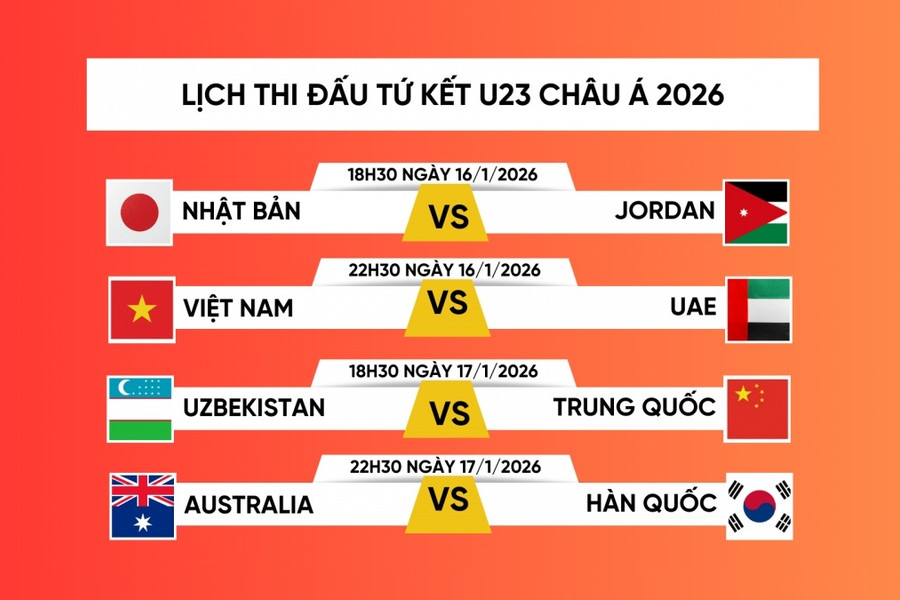 LỊCH THI ĐẤU TỨ KẾT U23 CHÂU Á 2026

18H30 NGÀY 16/1/2026
NHẬT BẢN VS JORDAN

22H30 NGÀY 16/1/2026
VIỆT NAM VS UAE

18H30 NGÀY 17/1/2026
UZBEKISTAN VS TRUNG QUỐC

22H30 NGÀY 17/1/2026
AUSTRALIA VS HÀN QUỐC